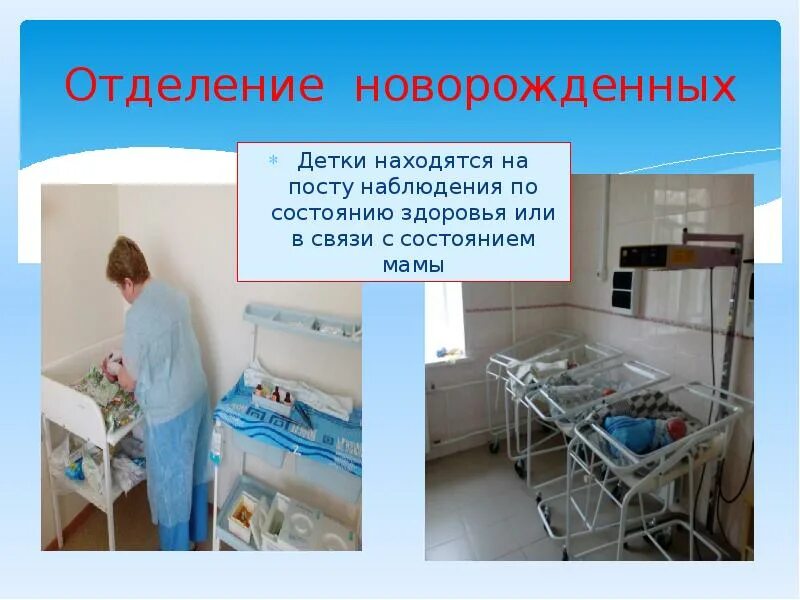 Отделение новорожденных

Детки находятся на посту наблюдения по состоянию здоровья или в связи с состоянием мамы